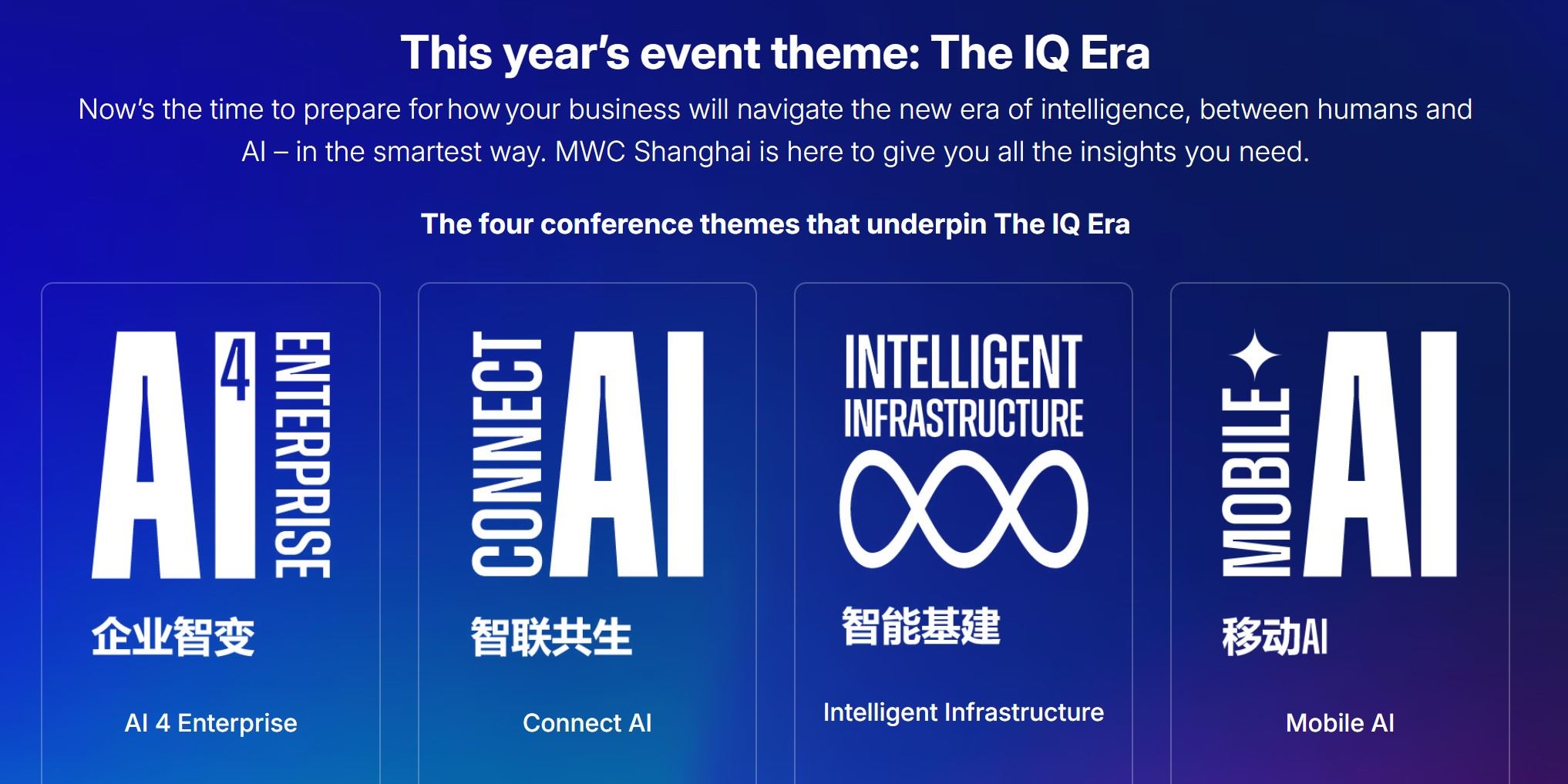 This year's event theme: The IQ Era

Now's the time to prepare for how your business will navigate the new era of intelligence, between humans and AI – in the smartest way. MWC Shanghai is here to give you all the insights you need.

The four conference themes that underpin The IQ Era

AI 4 ENTERPRISE
企业智变
AI 4 Enterprise

CONNECT AI
智联共生
Connect AI

INTELLIGENT INFRASTRUCTURE
智能基建
Intelligent Infrastructure

MOBILE AI
移动AI
Mobile AI